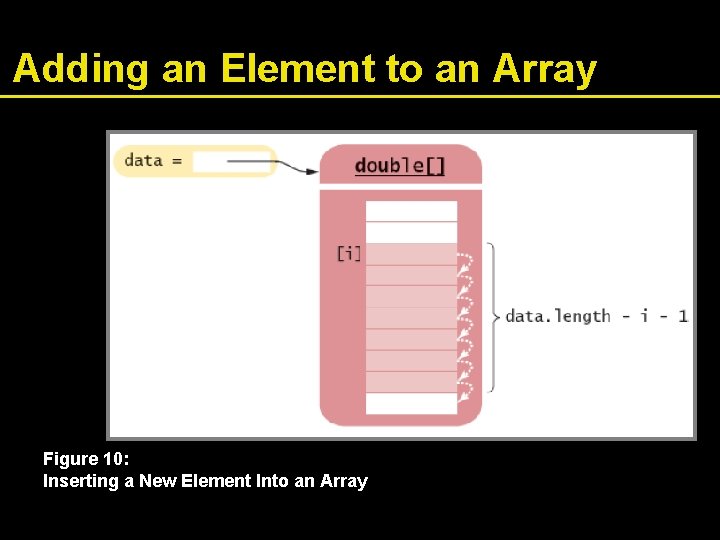 Adding an Element to an Array

data =

double[]

[i]

data.length - i - 1

Figure 10:
Inserting a New Element Into an Array